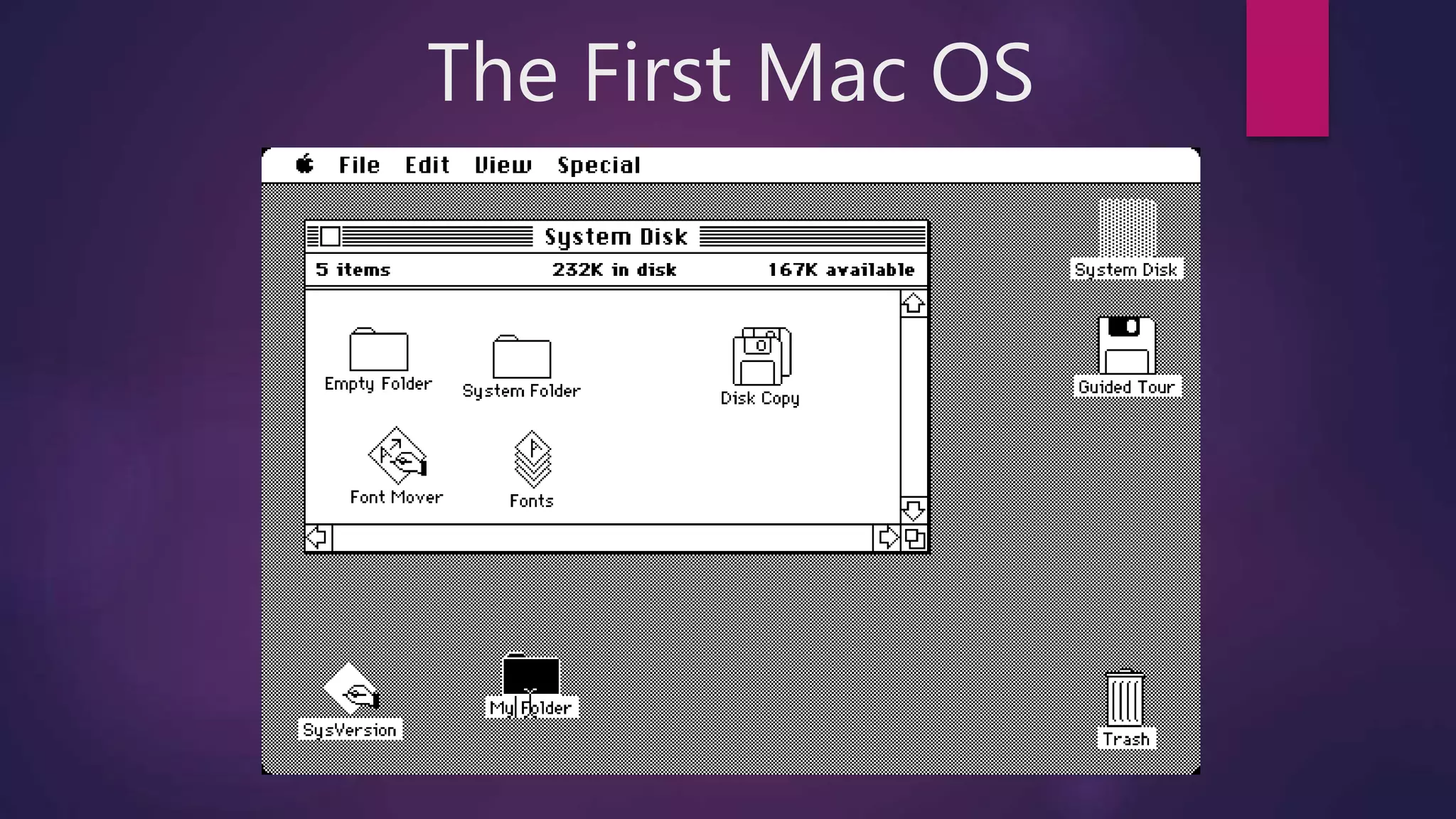 The First Mac OS

File Edit View Special

System Disk

5 items 232K in disk 167K available

Empty Folder

System Folder

Disk Copy

Font Mover

Fonts

System Disk

Guided Tour

SysVersion

My Folder

Trash